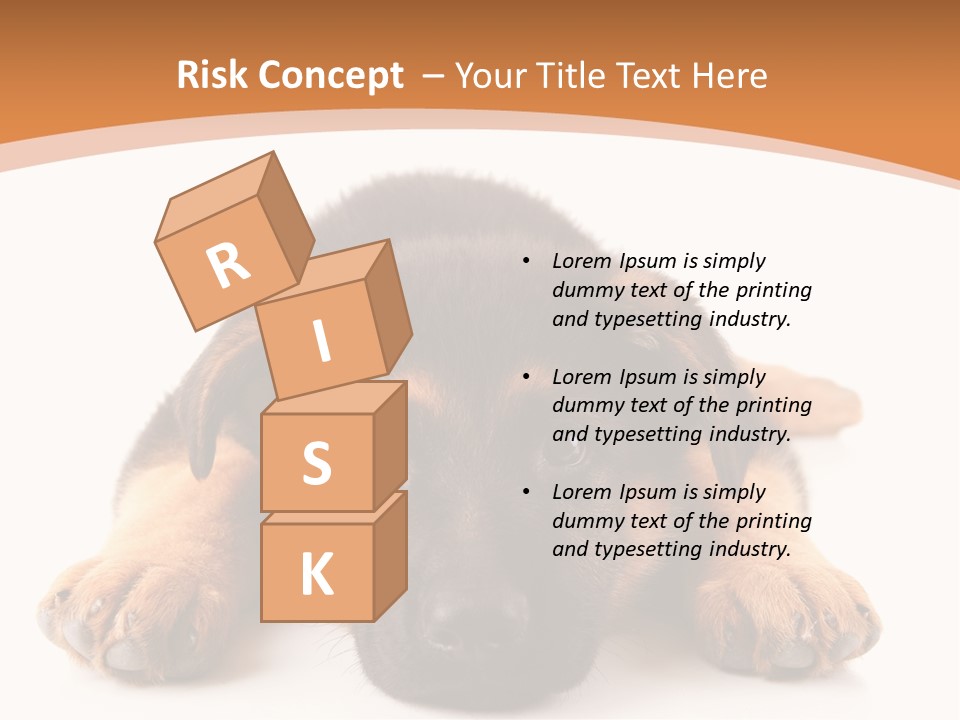 Risk Concept – Your Title Text Here

R
I
S
K

• Lorem Ipsum is simply dummy text of the printing and typesetting industry.

• Lorem Ipsum is simply dummy text of the printing and typesetting industry.

• Lorem Ipsum is simply dummy text of the printing and typesetting industry.